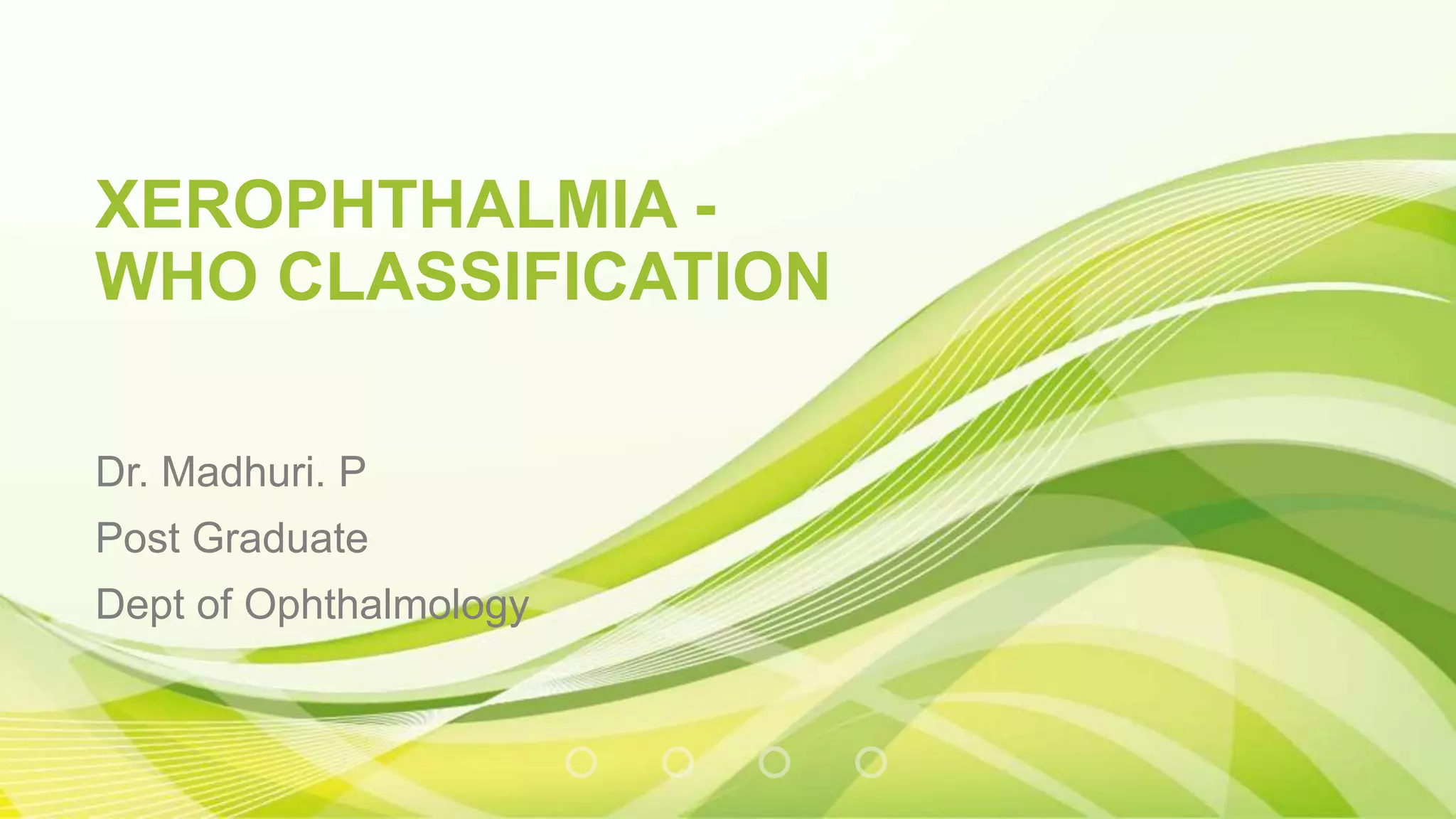 XEROPHTHALMIA - WHO CLASSIFICATION

Dr. Madhuri. P

Post Graduate

Dept of Ophthalmology